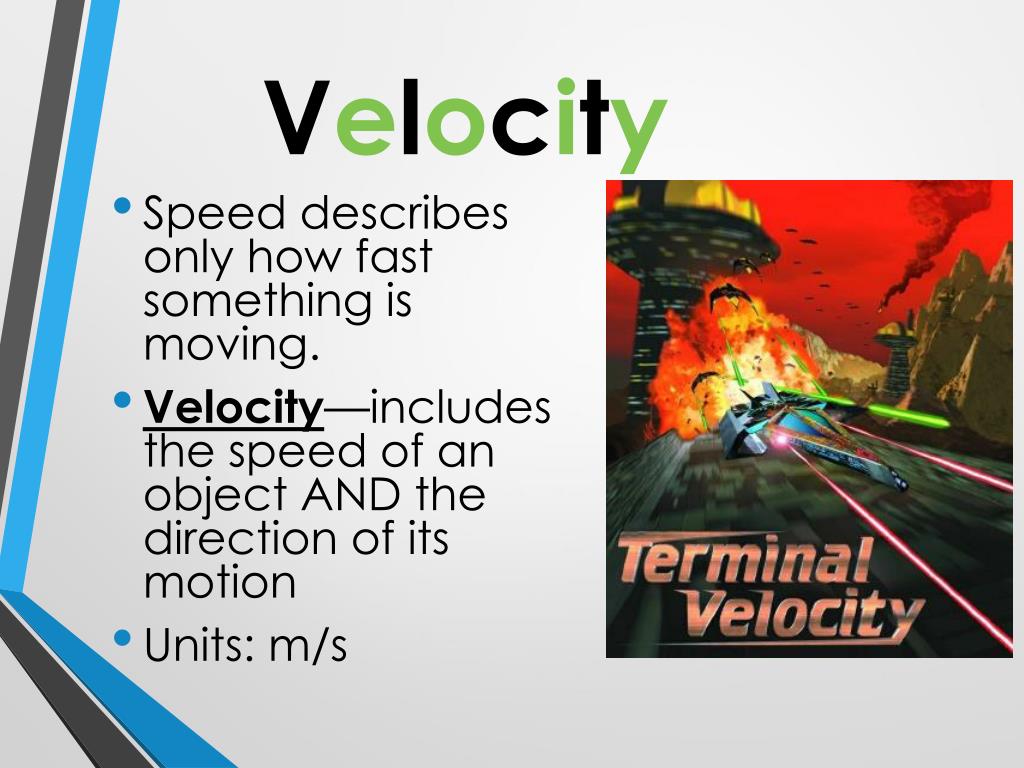 Velocity

• Speed describes only how fast something is moving.

• Velocity—includes the speed of an object AND the direction of its motion

• Units: m/s

Terminal Velocity